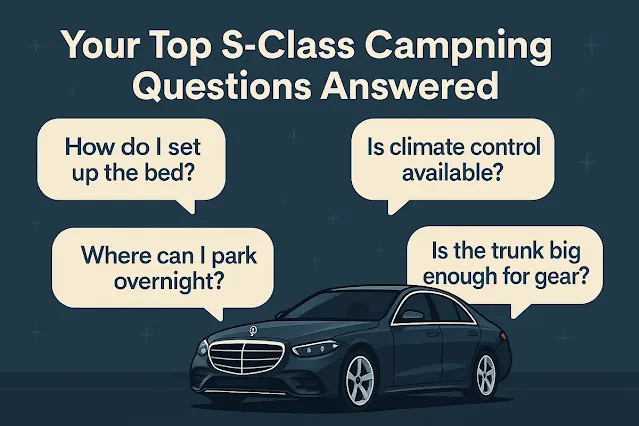 Your Top S-Class Campning Questions Answered

How do I set up the bed?

Is climate control available?

Where can I park overnight?

Is the trunk big enough for gear?